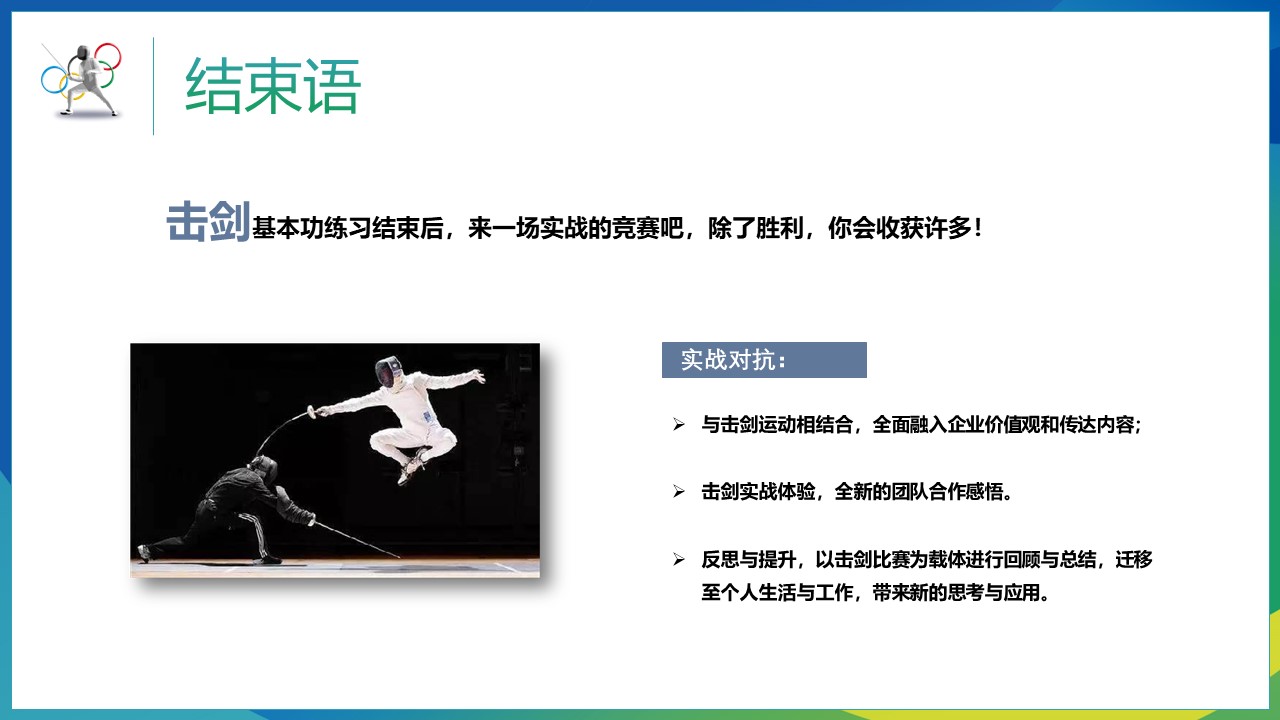 结束语

击剑基本功练习结束后，来一场实战的竞赛吧，除了胜利，你会收获许多！

实战对抗：

➢ 与击剑运动相结合，全面融入企业价值观和传达内容；

➢ 击剑实战体验，全新的团队合作感悟。

➢ 反思与提升，以击剑比赛为载体进行回顾与总结，迁移至个人生活与工作，带来新的思考与应用。